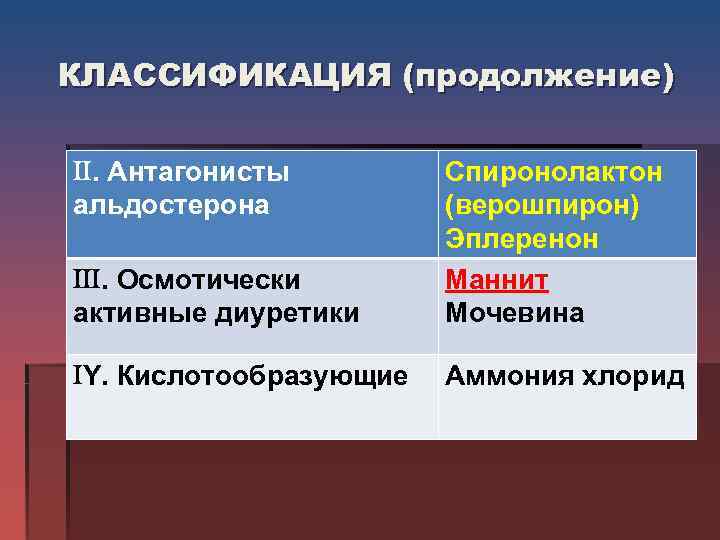 КЛАССИФИКАЦИЯ (продолжение)

| II. Антагонисты альдостерона | Спиронолактон (верошпирон) Эплеренон |
|---|---|
| III. Осмотически активные диуретики | Маннит Мочевина |
| IY. Кислотообразующие | Аммония хлорид |